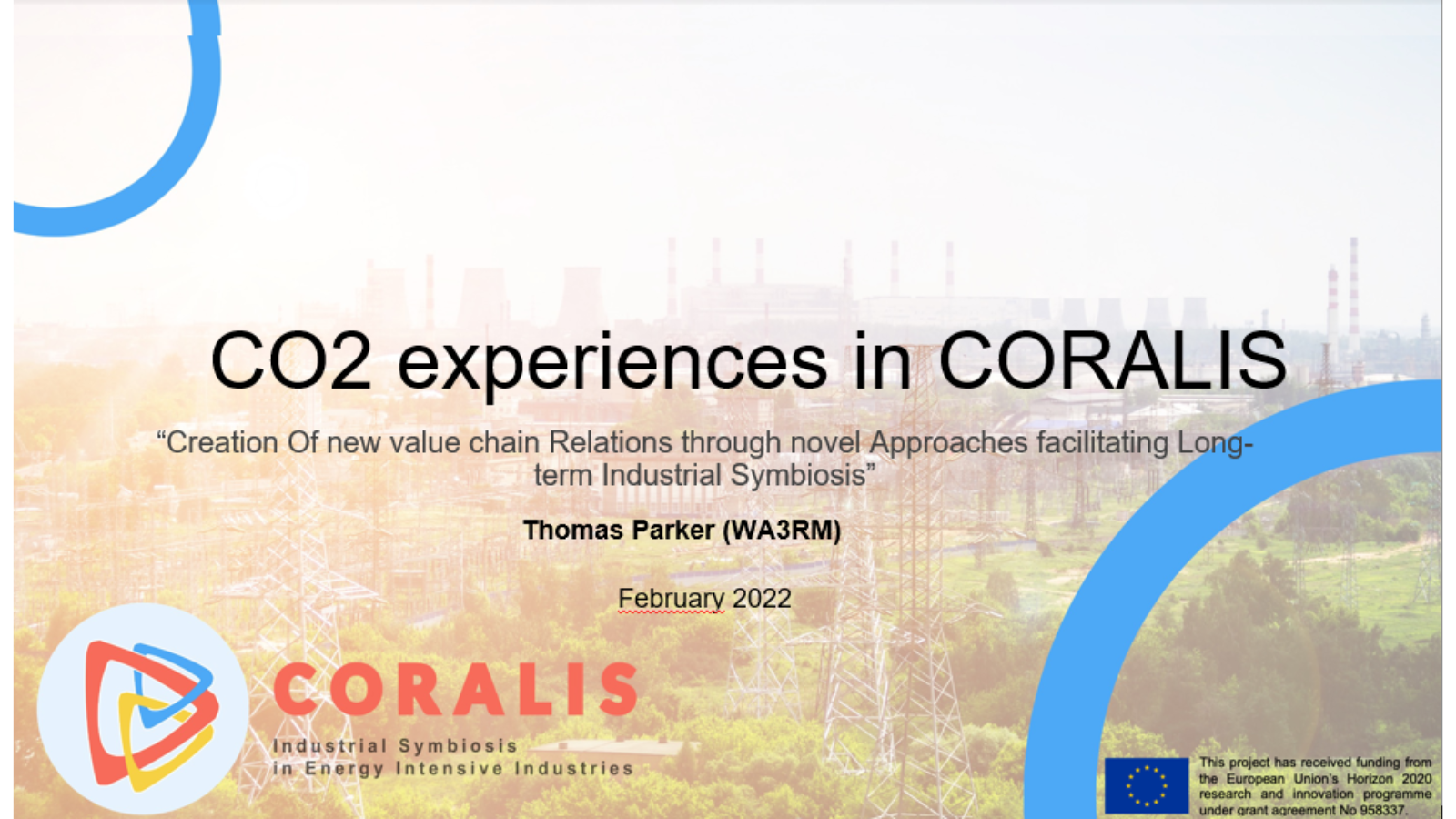 CO2 experiences in CORALIS

“Creation Of new value chain Relations through novel Approaches facilitating Long-term Industrial Symbiosis”

Thomas Parker (WA3RM)

February 2022

CORALIS
Industrial Symbiosis
in Energy Intensive Industries

This project has received funding from the European Union's Horizon 2020 research and innovation programme under grant agreement No 958337.